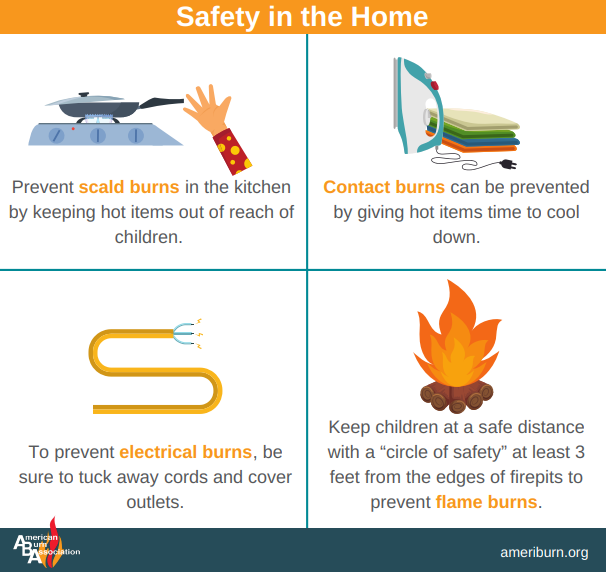 Safety in the Home

Prevent scald burns in the kitchen by keeping hot items out of reach of children.

Contact burns can be prevented by giving hot items time to cool down.

To prevent electrical burns, be sure to tuck away cords and cover outlets.

Keep children at a safe distance with a “circle of safety” at least 3 feet from the edges of firepits to prevent flame burns.

American Burn Association

ameriburn.org